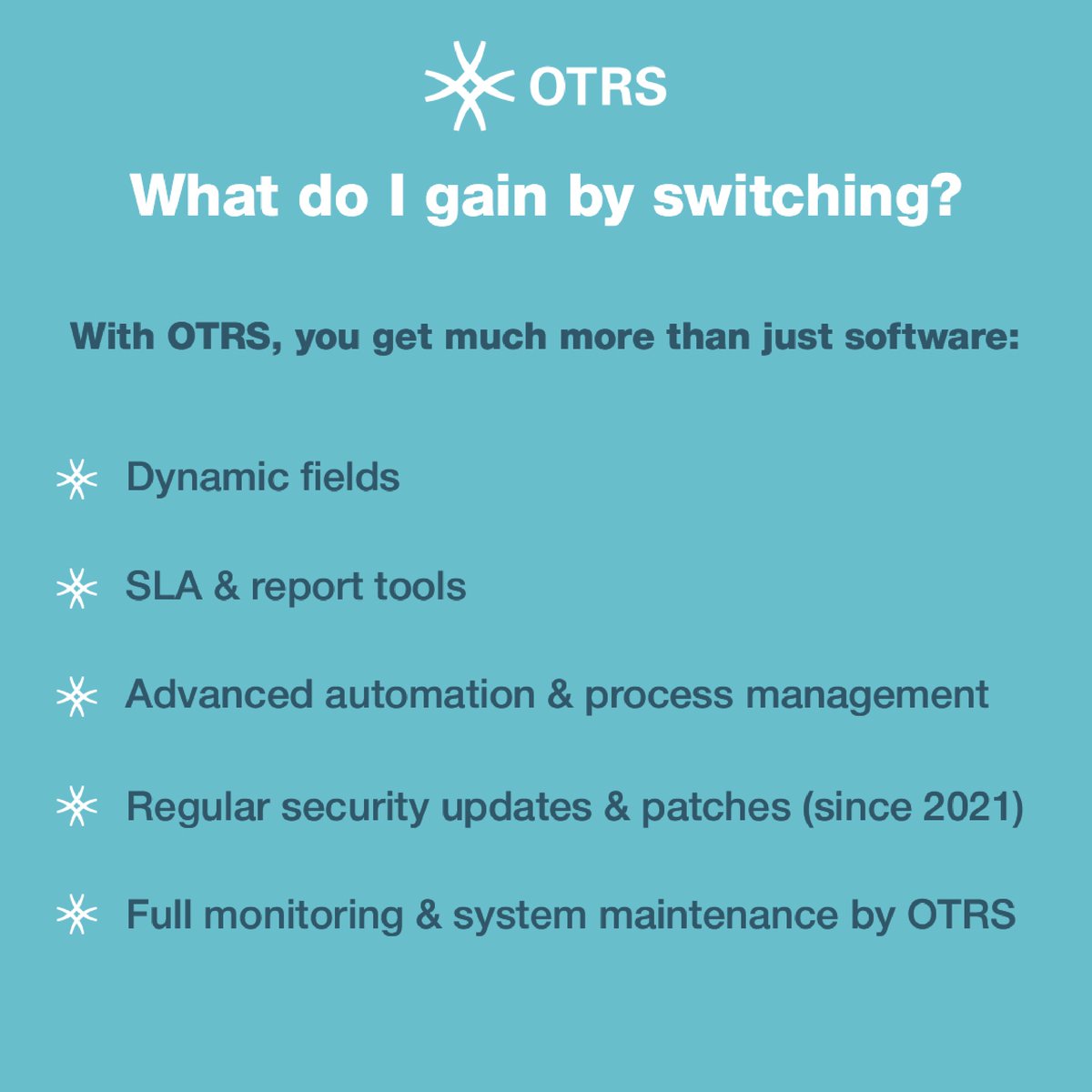 OTRS

What do I gain by switching?

With OTRS, you get much more than just software:

Dynamic fields

SLA & report tools

Advanced automation & process management

Regular security updates & patches (since 2021)

Full monitoring & system maintenance by OTRS